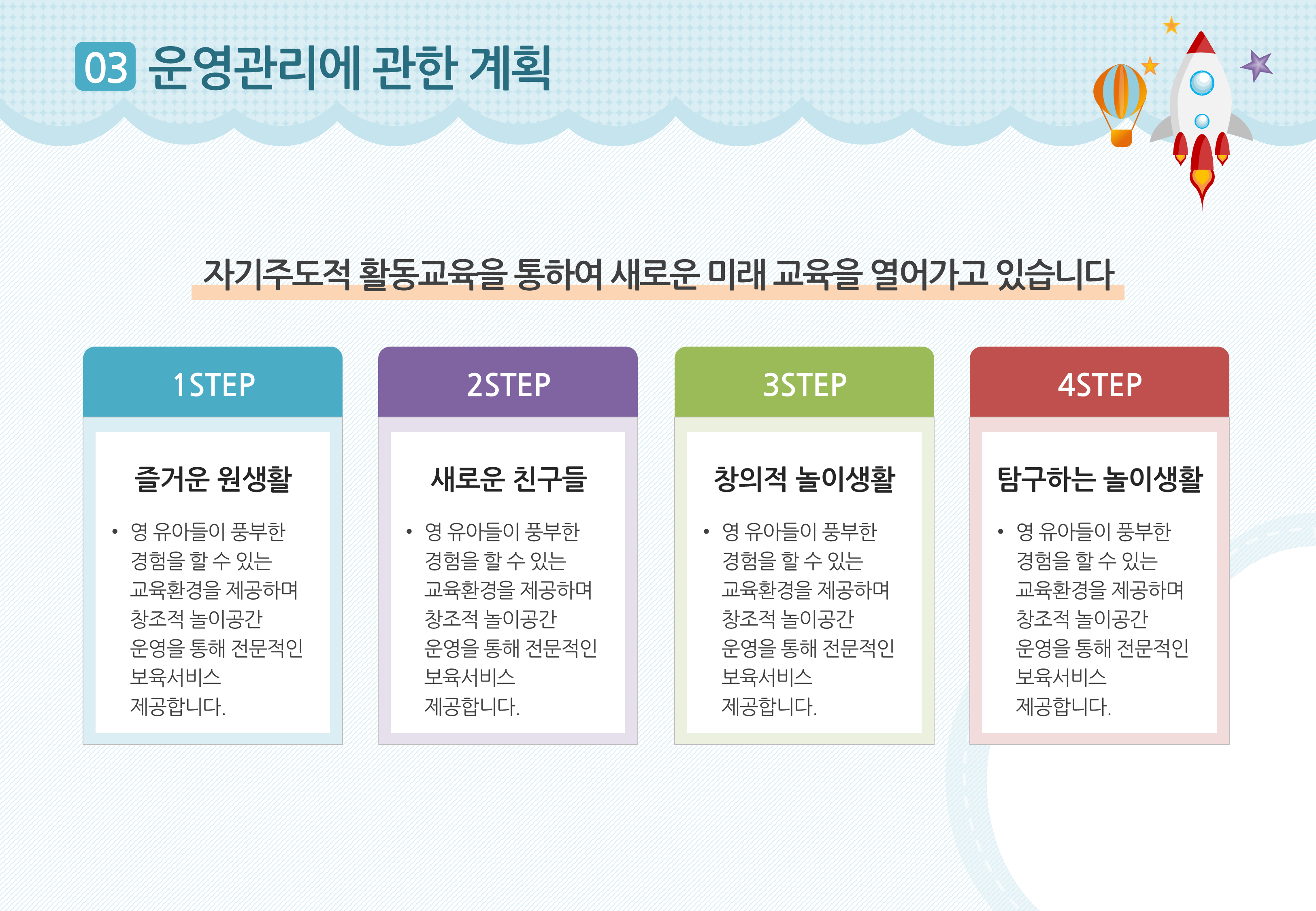 03 운영관리에 관한 계획

자기주도적 활동교육을 통하여 새로운 미래 교육을 열어가고 있습니다

1STEP

즐거운 원생활

• 영 유아들이 풍부한 경험을 할 수 있는 교육환경을 제공하며 창조적 놀이공간 운영을 통해 전문적인 보육서비스 제공합니다.

2STEP

새로운 친구들

• 영 유아들이 풍부한 경험을 할 수 있는 교육환경을 제공하며 창조적 놀이공간 운영을 통해 전문적인 보육서비스 제공합니다.

3STEP

창의적 놀이생활

• 영 유아들이 풍부한 경험을 할 수 있는 교육환경을 제공하며 창조적 놀이공간 운영을 통해 전문적인 보육서비스 제공합니다.

4STEP

탐구하는 놀이생활

• 영 유아들이 풍부한 경험을 할 수 있는 교육환경을 제공하며 창조적 놀이공간 운영을 통해 전문적인 보육서비스 제공합니다.